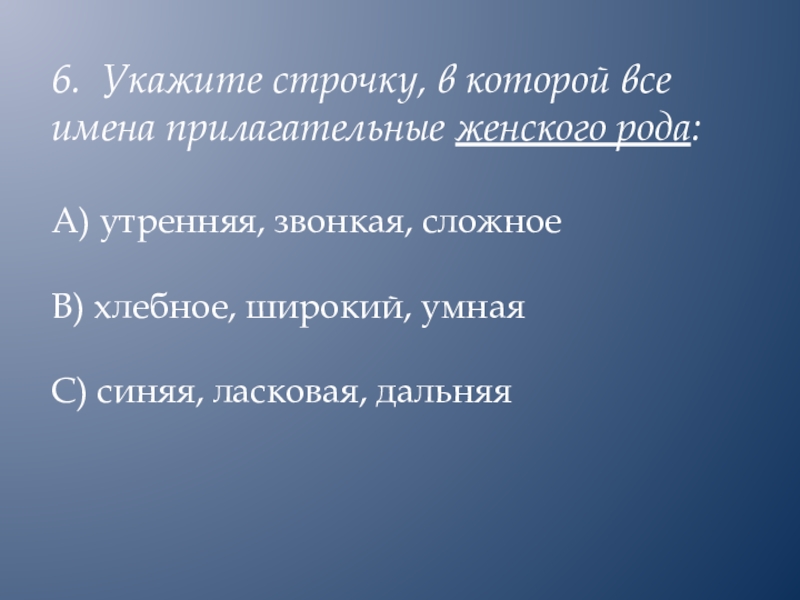 6. Укажите строчку, в которой все имена прилагательные женского рода:

А) утренняя, звонкая, сложное

В) хлебное, широкий, умная

С) синяя, ласковая, дальняя